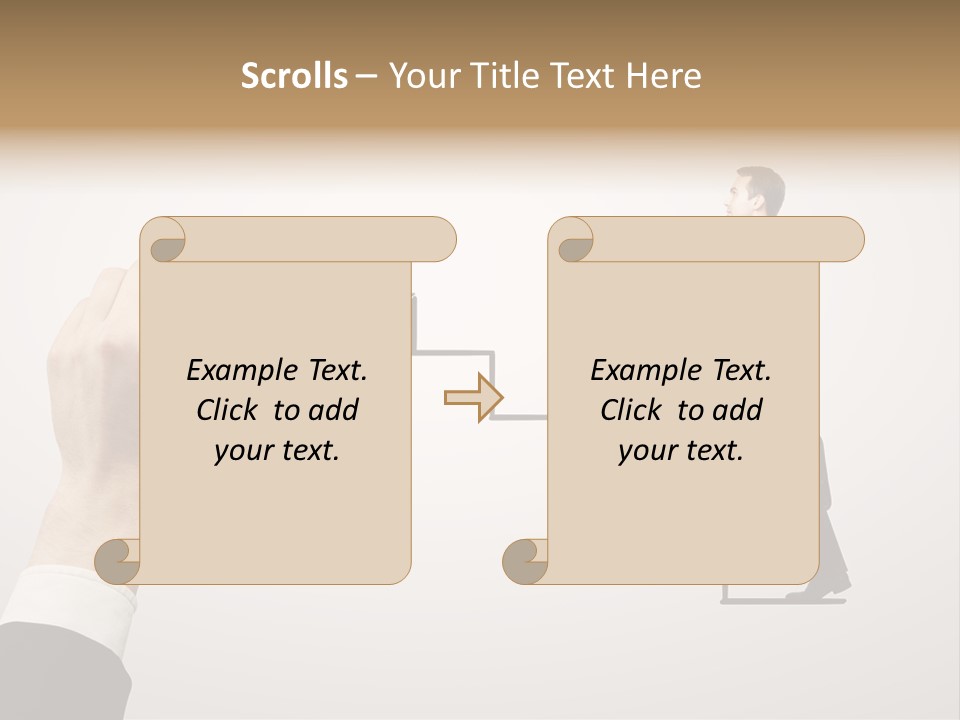 Scrolls – Your Title Text Here

Example Text. Click to add your text.

Example Text. Click to add your text.